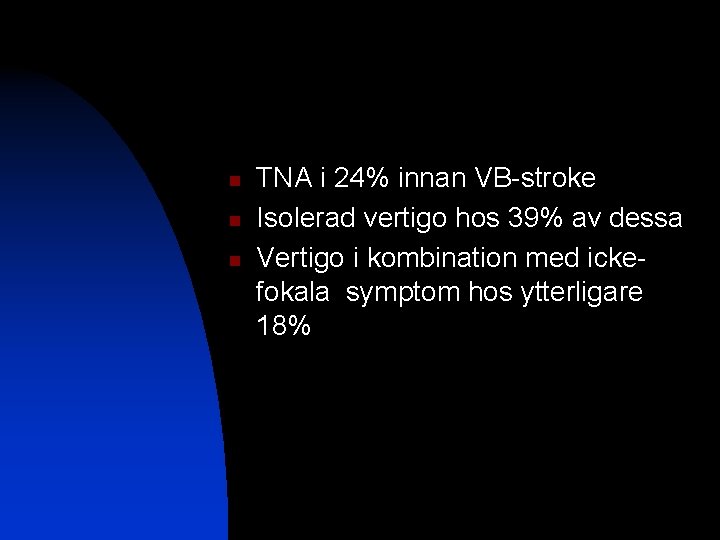 - TNA i 24% innan VB-stroke
- Isolerad vertigo hos 39% av dessa
- Vertigo i kombination med icke-fokala symptom hos ytterligare 18%